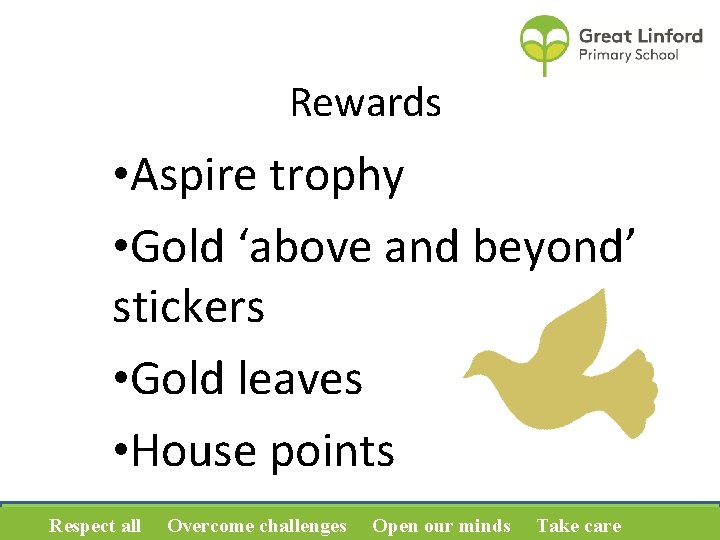 Great Linford
Primary School

Rewards

•Aspire trophy

•Gold ‘above and beyond’ stickers

•Gold leaves

•House points

Respect all Overcome challenges Open our minds Take care